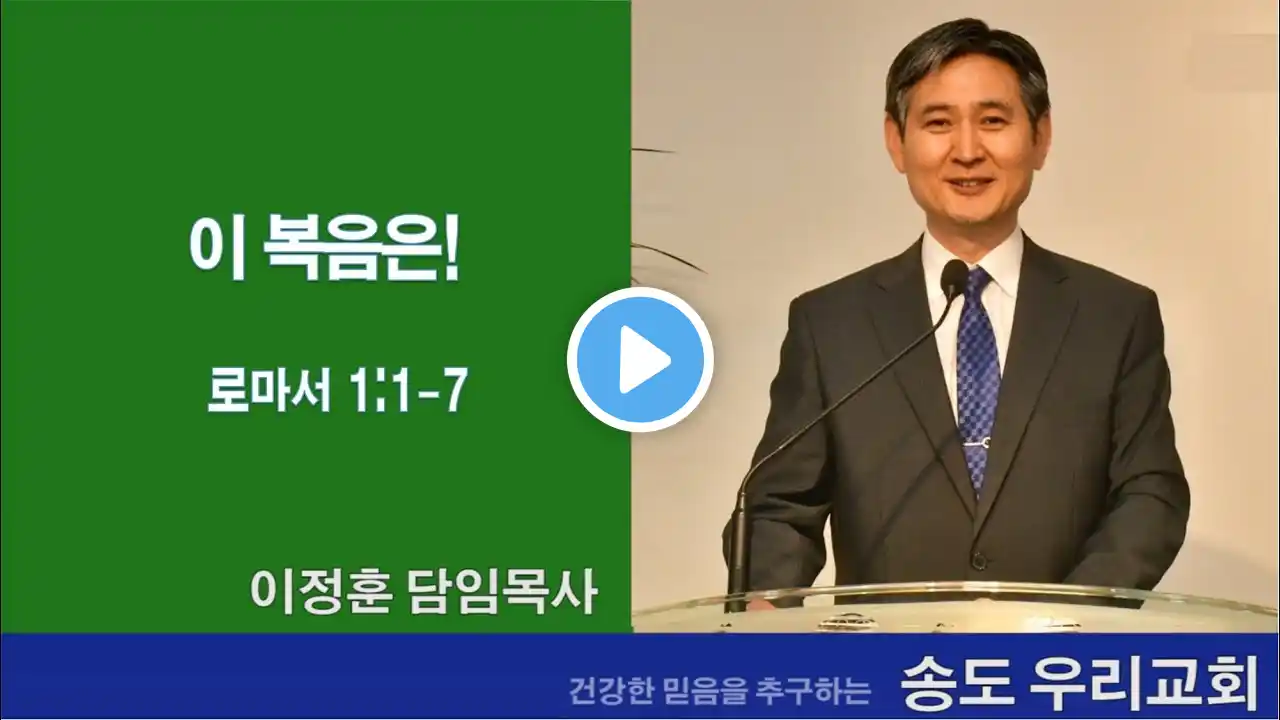 이 복음은!

로마서 1:1-7

이정훈 담임목사

건강한 믿음을 추구하는 송도 우리교회